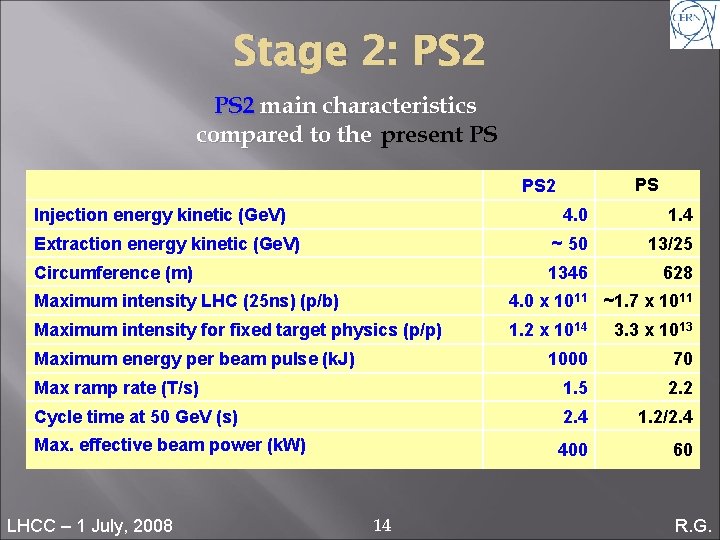 CERN

Stage 2: PS2

PS2 main characteristics compared to the present PS

| | PS2 | PS |
|---|---|---|
| Injection energy kinetic (GeV) | 4.0 | 1.4 |
| Extraction energy kinetic (GeV) | ~ 50 | 13/25 |
| Circumference (m) | 1346 | 628 |
| Maximum intensity LHC (25ns) (p/b) | 4.0 x $10^{11}$ | ~1.7 x $10^{11}$ |
| Maximum intensity for fixed target physics (p/p) | 1.2 x $10^{14}$ | 3.3 x $10^{13}$ |
| Maximum energy per beam pulse (kJ) | 1000 | 70 |
| Max ramp rate (T/s) | 1.5 | 2.2 |
| Cycle time at 50 GeV (s) | 2.4 | 1.2/2.4 |
| Max. effective beam power (kW) | 400 | 60 |

LHCC – 1 July, 2008

14

R.G.